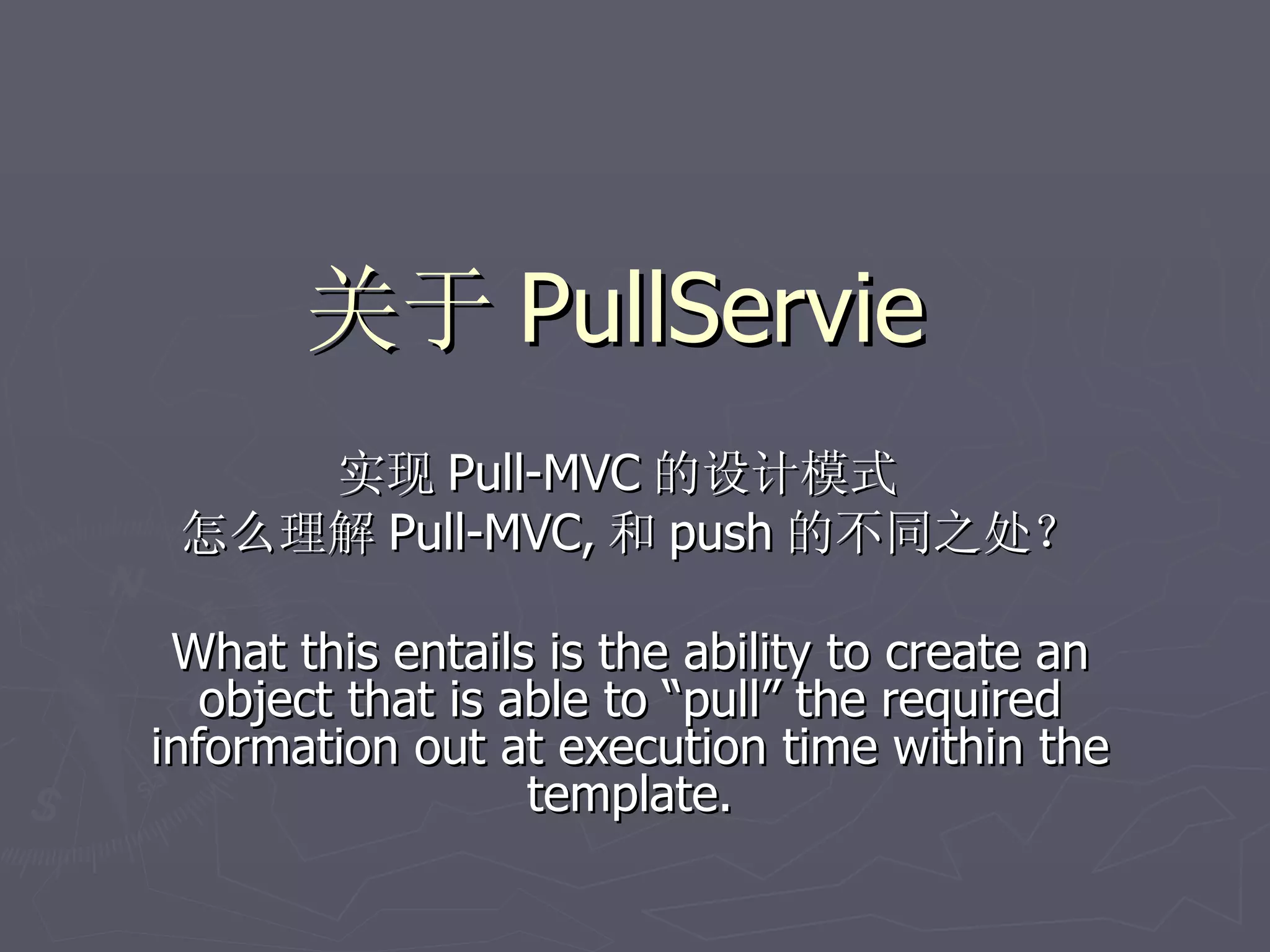 关于 PullServie

实现 Pull-MVC 的设计模式
怎么理解 Pull-MVC, 和 push 的不同之处？

What this entails is the ability to create an object that is able to “pull” the required information out at execution time within the template.